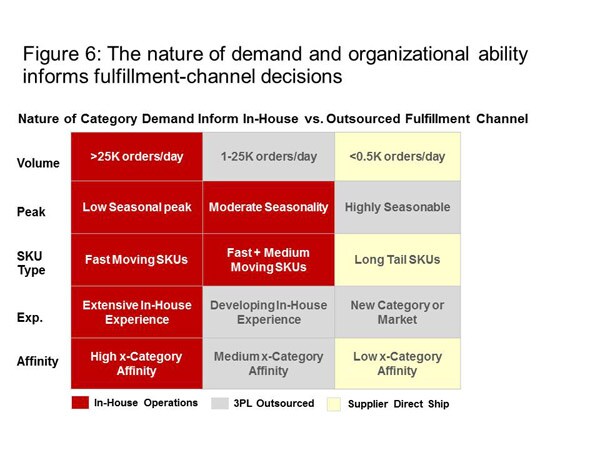 Figure 6: The nature of demand and organizational ability informs fulfillment-channel decisions

Nature of Category Demand Inform In-House vs. Outsourced Fulfillment Channel

| | | | |
|---|---|---|---|
| Volume | >25K orders/day | 1-25K orders/day | <0.5K orders/day |
| Peak | Low Seasonal peak | Moderate Seasonality | Highly Seasonable |
| SKU Type | Fast Moving SKUs | Fast + Medium Moving SKUs | Long Tail SKUs |
| Exp. | Extensive In-House Experience | Developing In-House Experience | New Category or Market |
| Affinity | High x-Category Affinity | Medium x-Category Affinity | Low x-Category Affinity |

In-House Operations   3PL Outsourced   Supplier Direct Ship